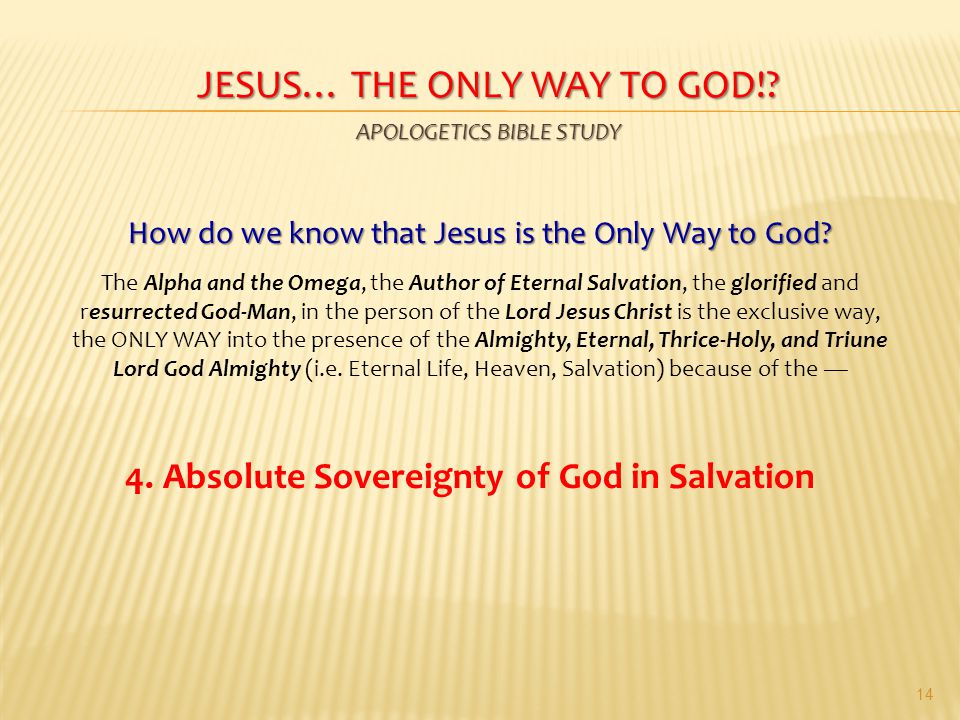 JESUS… THE ONLY WAY TO GOD!?

APOLOGETICS BIBLE STUDY

How do we know that Jesus is the Only Way to God?

The Alpha and the Omega, the Author of Eternal Salvation, the glorified and resurrected God-Man, in the person of the Lord Jesus Christ is the exclusive way, the ONLY WAY into the presence of the Almighty, Eternal, Thrice-Holy, and Triune Lord God Almighty (i.e. Eternal Life, Heaven, Salvation) because of the —

4. Absolute Sovereignty of God in Salvation

14